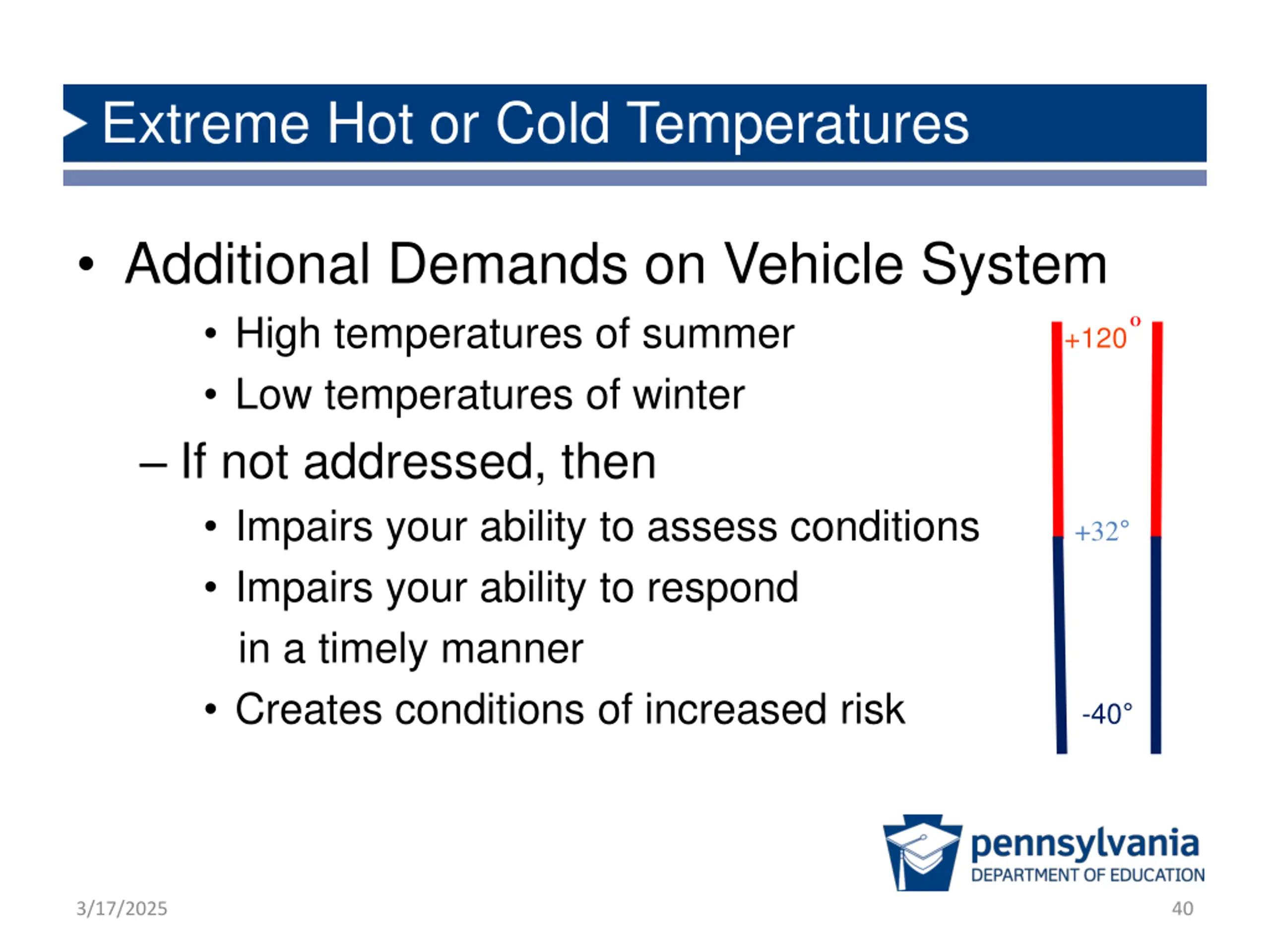 Extreme Hot or Cold Temperatures

• Additional Demands on Vehicle System

• High temperatures of summer

• Low temperatures of winter

– If not addressed, then

• Impairs your ability to assess conditions

• Impairs your ability to respond in a timely manner

• Creates conditions of increased risk

+120°

+32°

-40°

pennsylvania
DEPARTMENT OF EDUCATION

3/17/2025

40